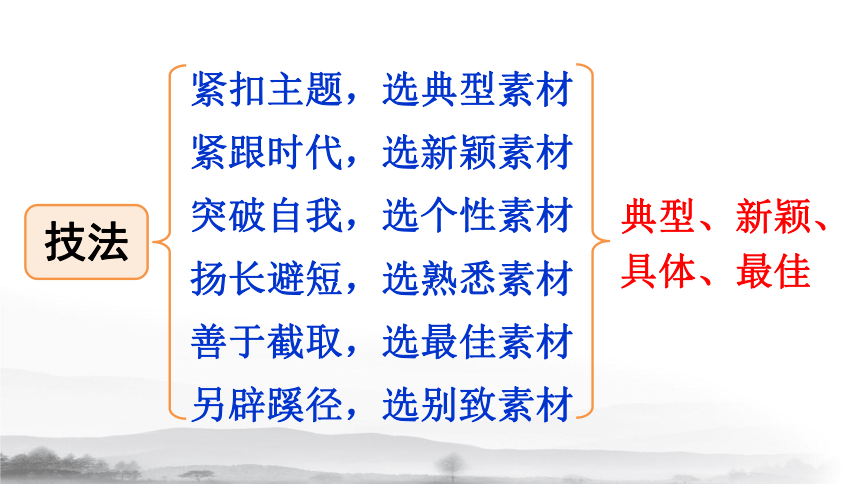 技法

紧扣主题，选典型素材
紧跟时代，选新颖素材
突破自我，选个性素材
扬长避短，选熟悉素材
善于截取，选最佳素材
另辟蹊径，选别致素材

典型、新颖、具体、最佳